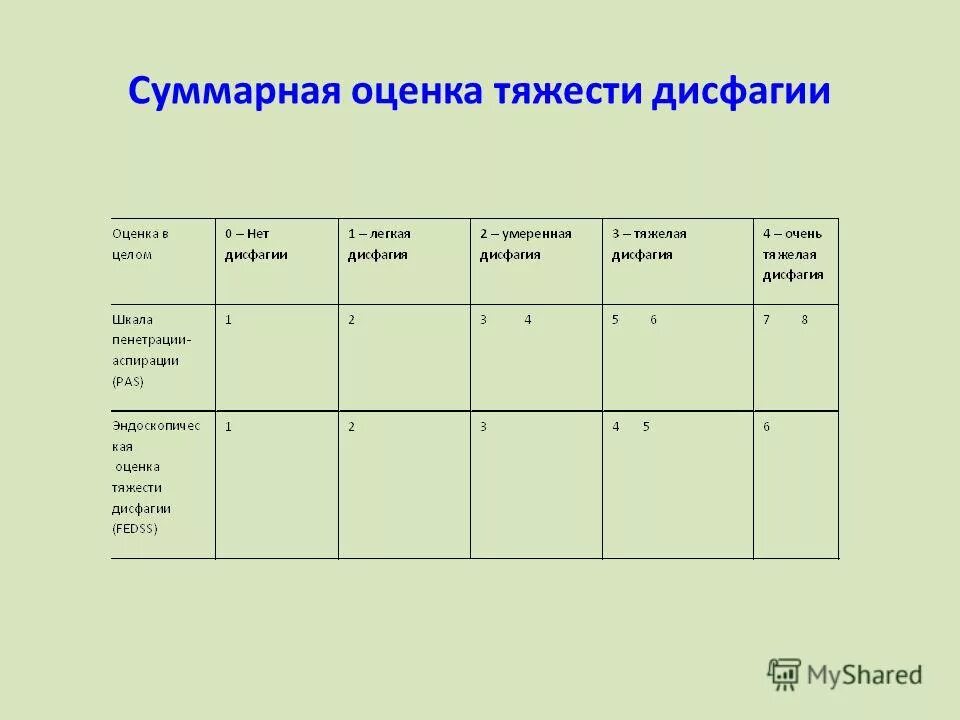 Суммарная оценка тяжести дисфагии

| Оценка в целом | 0 – Нет дисфагии | 1 – легкая дисфагия | 2 – умеренная дисфагия | 3 – тяжелая дисфагия | 4 – очень тяжелая дисфагия |
|---|---|---|---|---|---|
| Шкала пенетрации-аспирации (PAS) | 1 | 2 | 3 4 | 5 6 | 7 8 |
| Эндоскопическая оценка тяжести дисфагии (FEDSS) | 1 | 2 | 3 | 4 5 | 6 |

MyShared